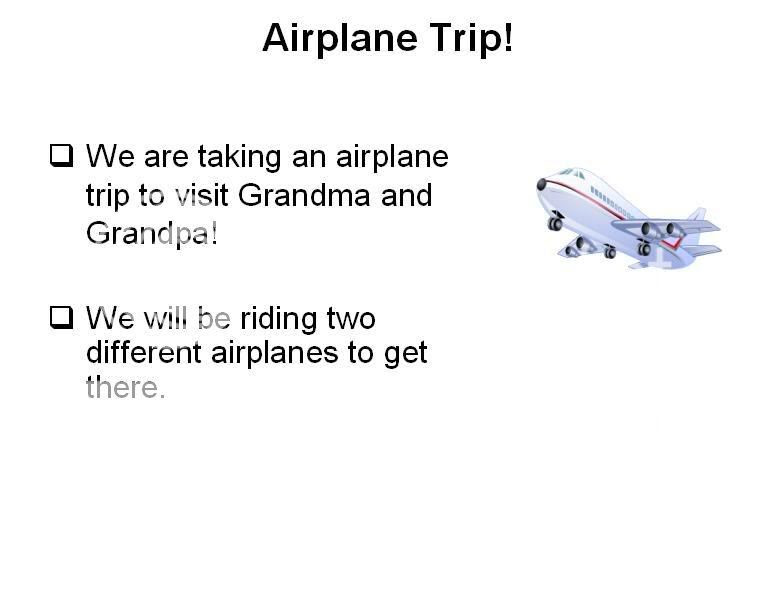 Airplane Trip!

❑ We are taking an airplane trip to visit Grandma and Grandpa!

❑ We will be riding two different airplanes to get there.